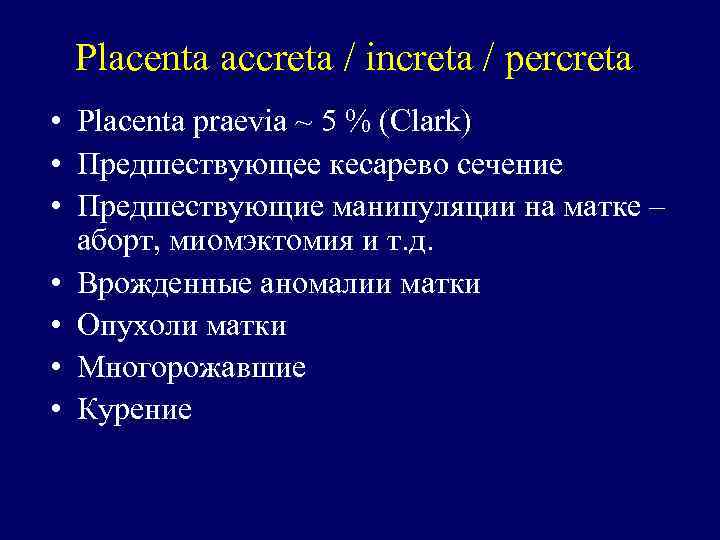 Placenta accreta / increta / percreta

• Placenta praevia ~ 5 % (Clark)
• Предшествующее кесарево сечение
• Предшествующие манипуляции на матке – аборт, миомэктомия и т.д.
• Врожденные аномалии матки
• Опухоли матки
• Многорожавшие
• Курение